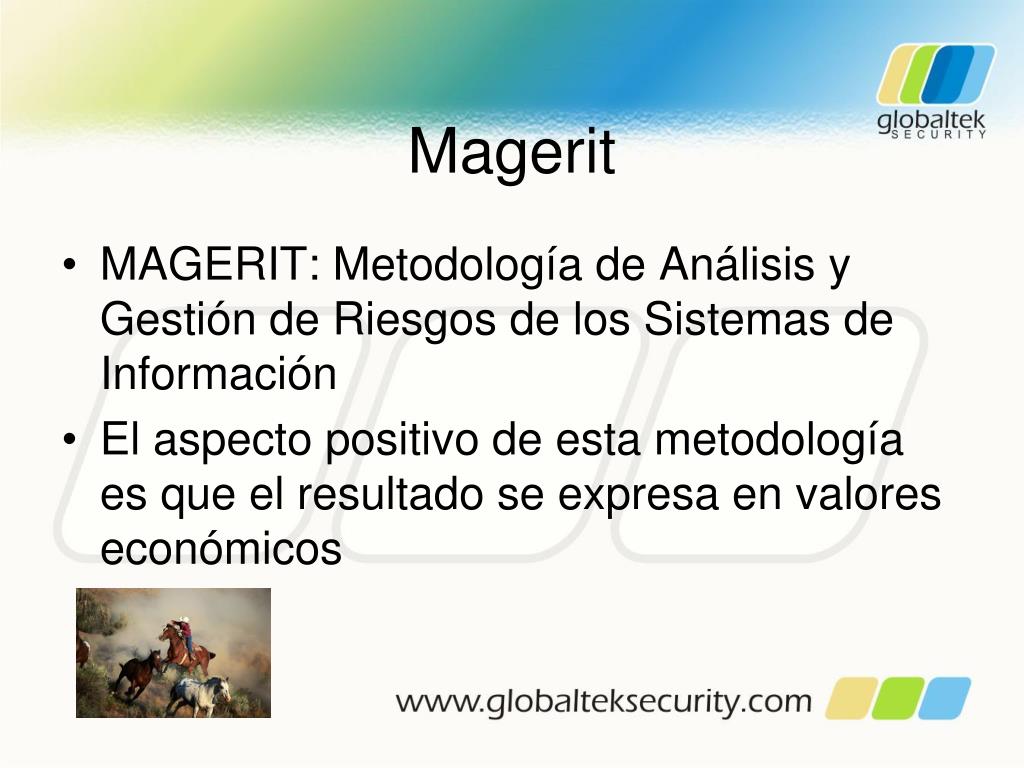 globaltek
SECURITY

Magerit

• MAGERIT: Metodología de Análisis y Gestión de Riesgos de los Sistemas de Información
• El aspecto positivo de esta metodología es que el resultado se expresa en valores económicos

www.globalteksecurity.com